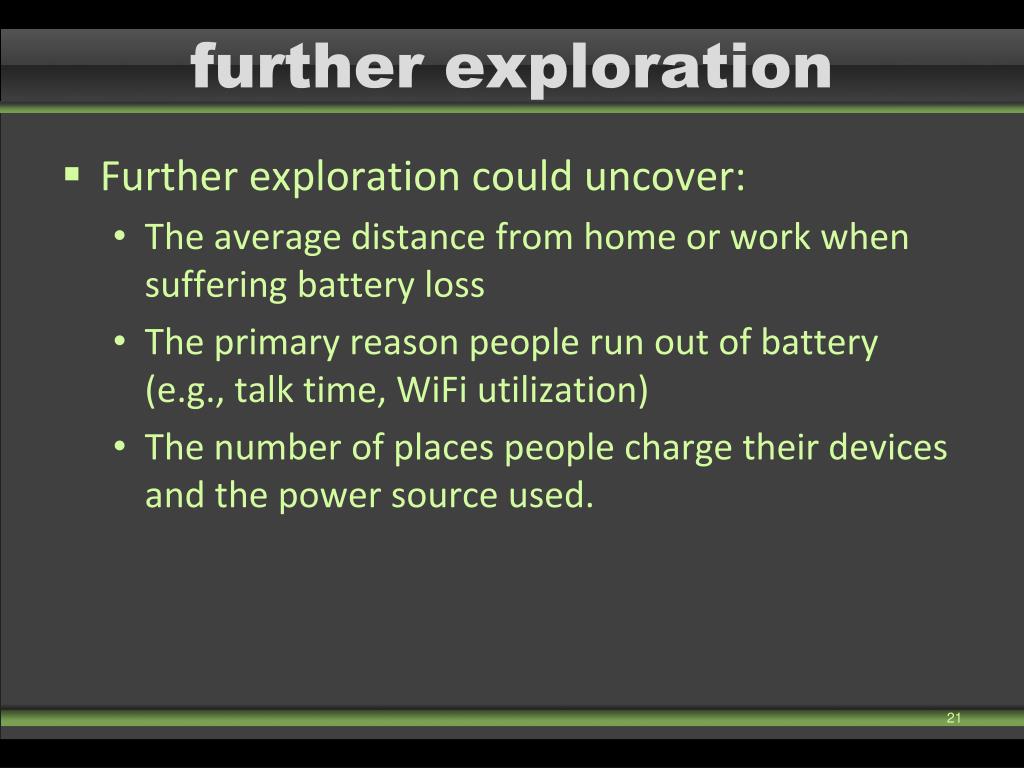 further exploration

▪ Further exploration could uncover:
• The average distance from home or work when suffering battery loss
• The primary reason people run out of battery (e.g., talk time, WiFi utilization)
• The number of places people charge their devices and the power source used.

21